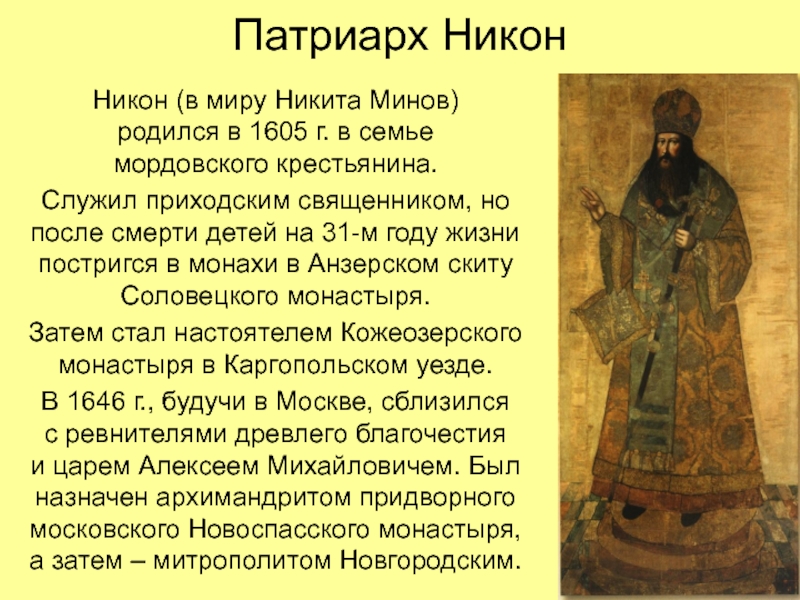 Патриарх Никон

Никон (в миру Никита Минов) родился в 1605 г. в семье мордовского крестьянина.

Служил приходским священником, но после смерти детей на 31-м году жизни постригся в монахи в Анзерском скиту Соловецкого монастыря.

Затем стал настоятелем Кожеозерского монастыря в Каргопольском уезде.

В 1646 г., будучи в Москве, сблизился с ревнителями древлего благочестия и царем Алексеем Михайловичем. Был назначен архимандритом придворного московского Новоспасского монастыря, а затем – митрополитом Новгородским.